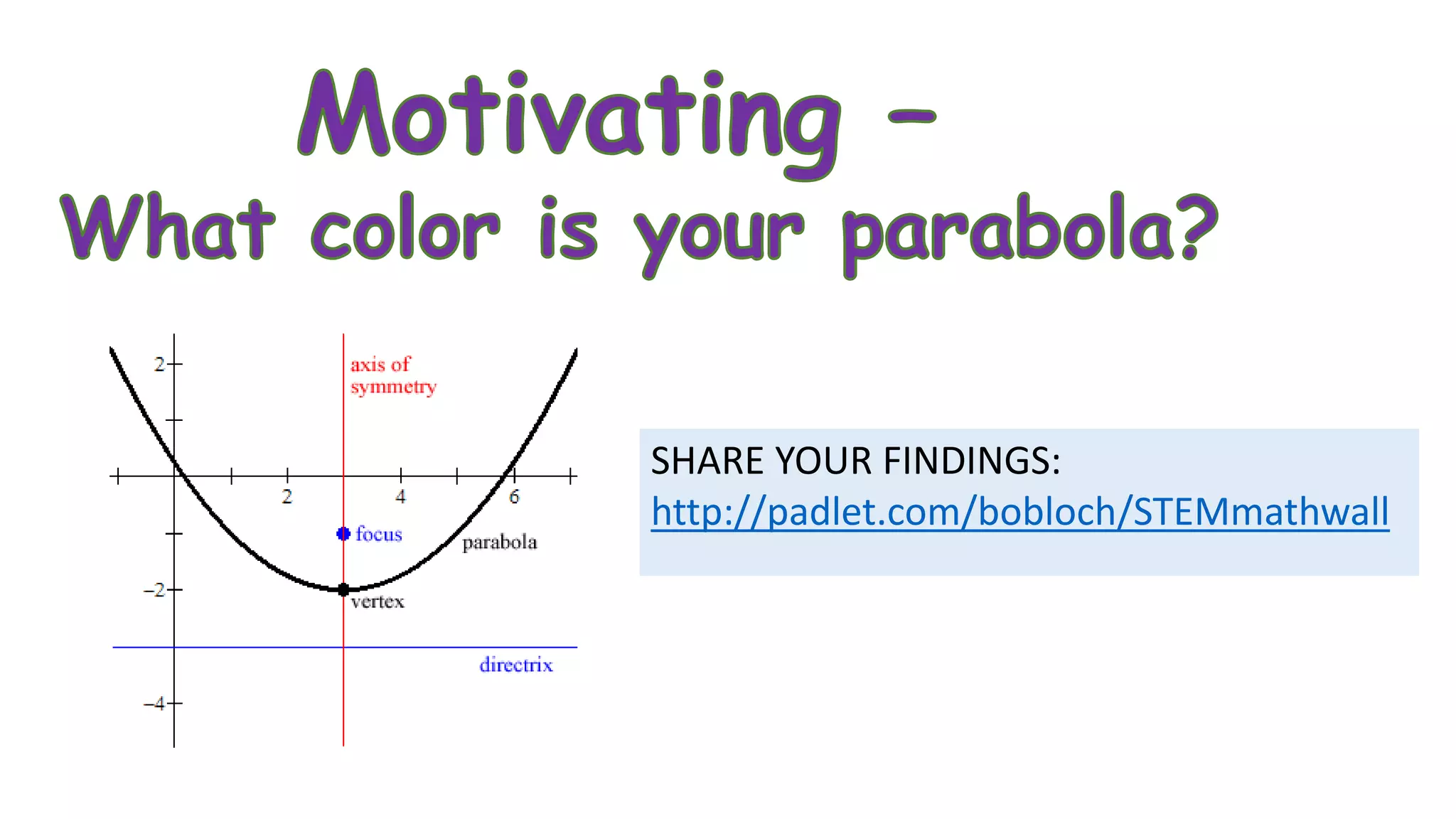 Motivating –
What color is your parabola?

2
axis of symmetry
2
4
6
focus
parabola
−2
vertex
directrix
−4

SHARE YOUR FINDINGS:
http://padlet.com/bobloch/STEMmathwall